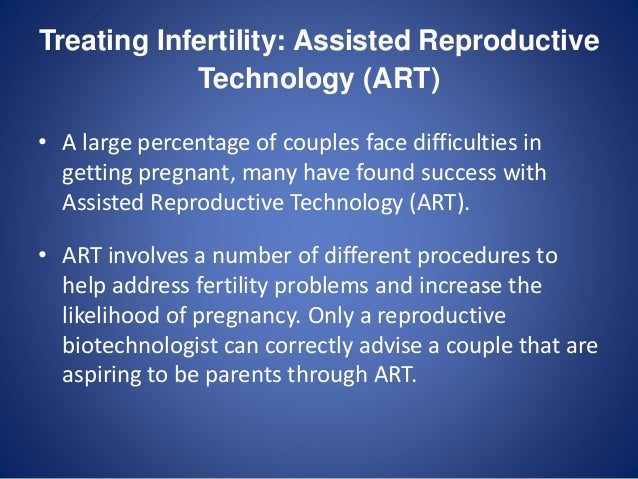 Treating Infertility: Assisted Reproductive Technology (ART)

• A large percentage of couples face difficulties in getting pregnant, many have found success with Assisted Reproductive Technology (ART).

• ART involves a number of different procedures to help address fertility problems and increase the likelihood of pregnancy. Only a reproductive biotechnologist can correctly advise a couple that are aspiring to be parents through ART.